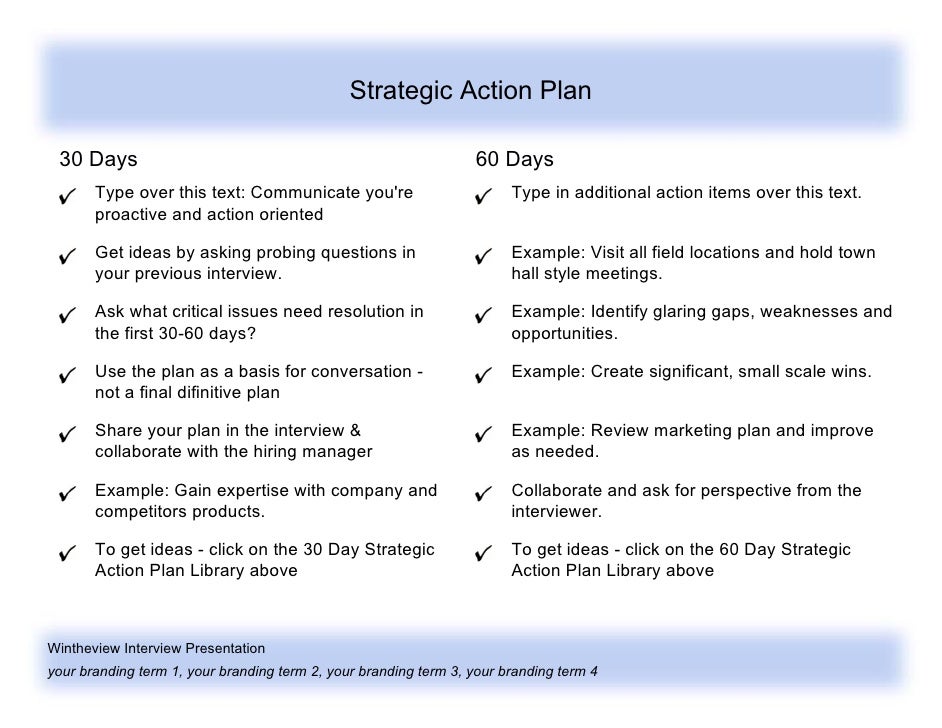 Strategic Action Plan

30 Days

✓ Type over this text: Communicate you're proactive and action oriented

✓ Get ideas by asking probing questions in your previous interview.

✓ Ask what critical issues need resolution in the first 30-60 days?

✓ Use the plan as a basis for conversation - not a final difinitive plan

✓ Share your plan in the interview & collaborate with the hiring manager

✓ Example: Gain expertise with company and competitors products.

✓ To get ideas - click on the 30 Day Strategic Action Plan Library above

60 Days

✓ Type in additional action items over this text.

✓ Example: Visit all field locations and hold town hall style meetings.

✓ Example: Identify glaring gaps, weaknesses and opportunities.

✓ Example: Create significant, small scale wins.

✓ Example: Review marketing plan and improve as needed.

✓ Collaborate and ask for perspective from the interviewer.

✓ To get ideas - click on the 60 Day Strategic Action Plan Library above

Wintheview Interview Presentation

your branding term 1, your branding term 2, your branding term 3, your branding term 4